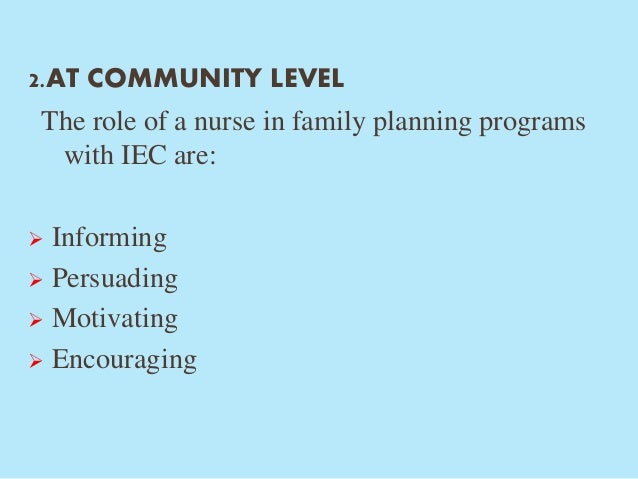 2.AT COMMUNITY LEVEL

The role of a nurse in family planning programs with IEC are:

➢ Informing
➢ Persuading
➢ Motivating
➢ Encouraging